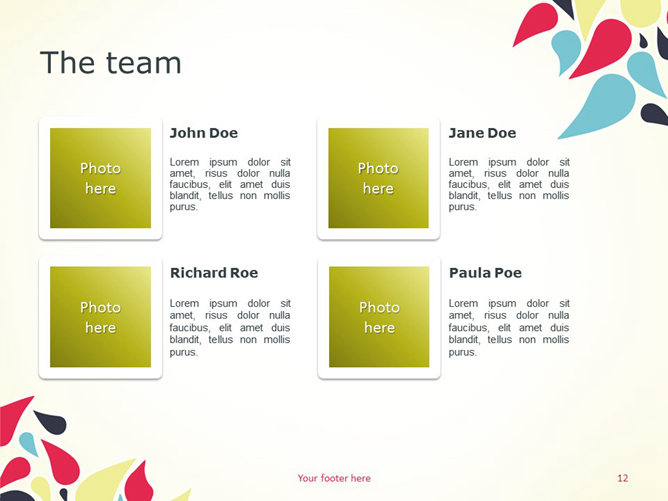 The team

Photo here

John Doe

Lorem ipsum dolor sit amet, risus dolor nulla faucibus, elit amet duis blandit, tellus non mollis purus.

Photo here

Jane Doe

Lorem ipsum dolor sit amet, risus dolor nulla faucibus, elit amet duis blandit, tellus non mollis purus.

Photo here

Richard Roe

Lorem ipsum dolor sit amet, risus dolor nulla faucibus, elit amet duis blandit, tellus non mollis purus.

Photo here

Paula Poe

Lorem ipsum dolor sit amet, risus dolor nulla faucibus, elit amet duis blandit, tellus non mollis purus.

Your footer here

12